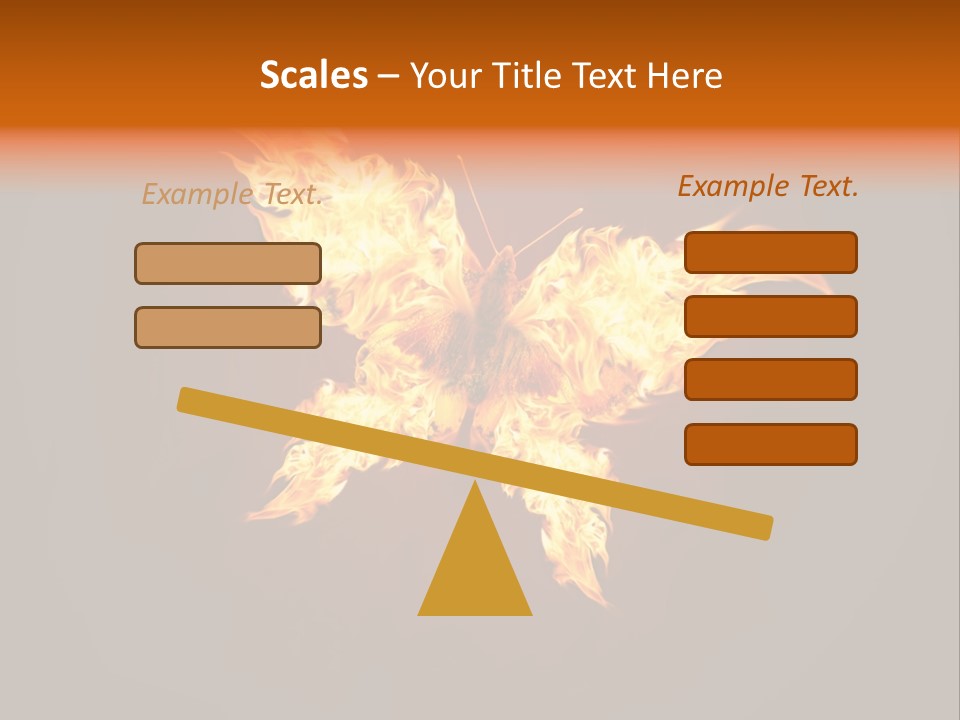 Scales – Your Title Text Here

Example Text.

Example Text.